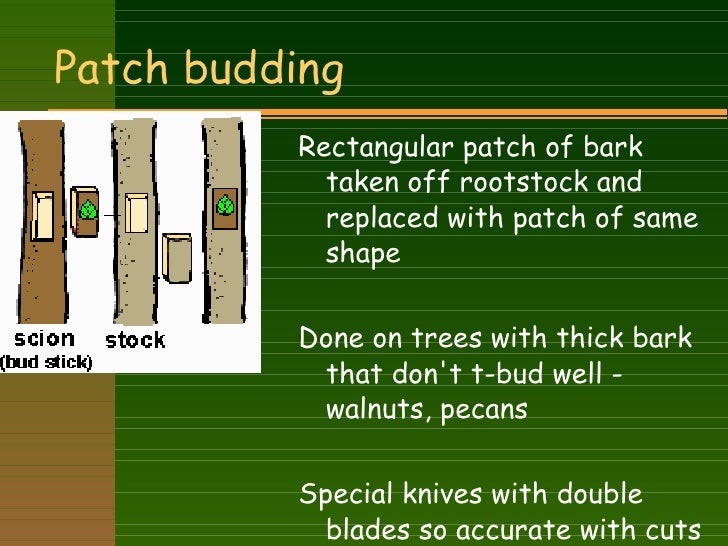 Patch budding

scion
(bud stick)
stock

Rectangular patch of bark taken off rootstock and replaced with patch of same shape

Done on trees with thick bark that don't t-bud well - walnuts, pecans

Special knives with double blades so accurate with cuts